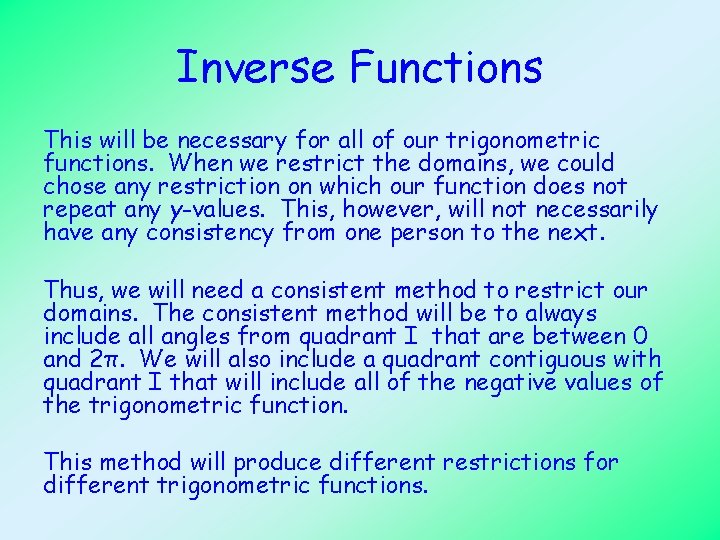 Inverse Functions

This will be necessary for all of our trigonometric functions. When we restrict the domains, we could chose any restriction on which our function does not repeat any y-values. This, however, will not necessarily have any consistency from one person to the next.

Thus, we will need a consistent method to restrict our domains. The consistent method will be to always include all angles from quadrant I that are between 0 and $2\pi$. We will also include a quadrant contiguous with quadrant I that will include all of the negative values of the trigonometric function.

This method will produce different restrictions for different trigonometric functions.